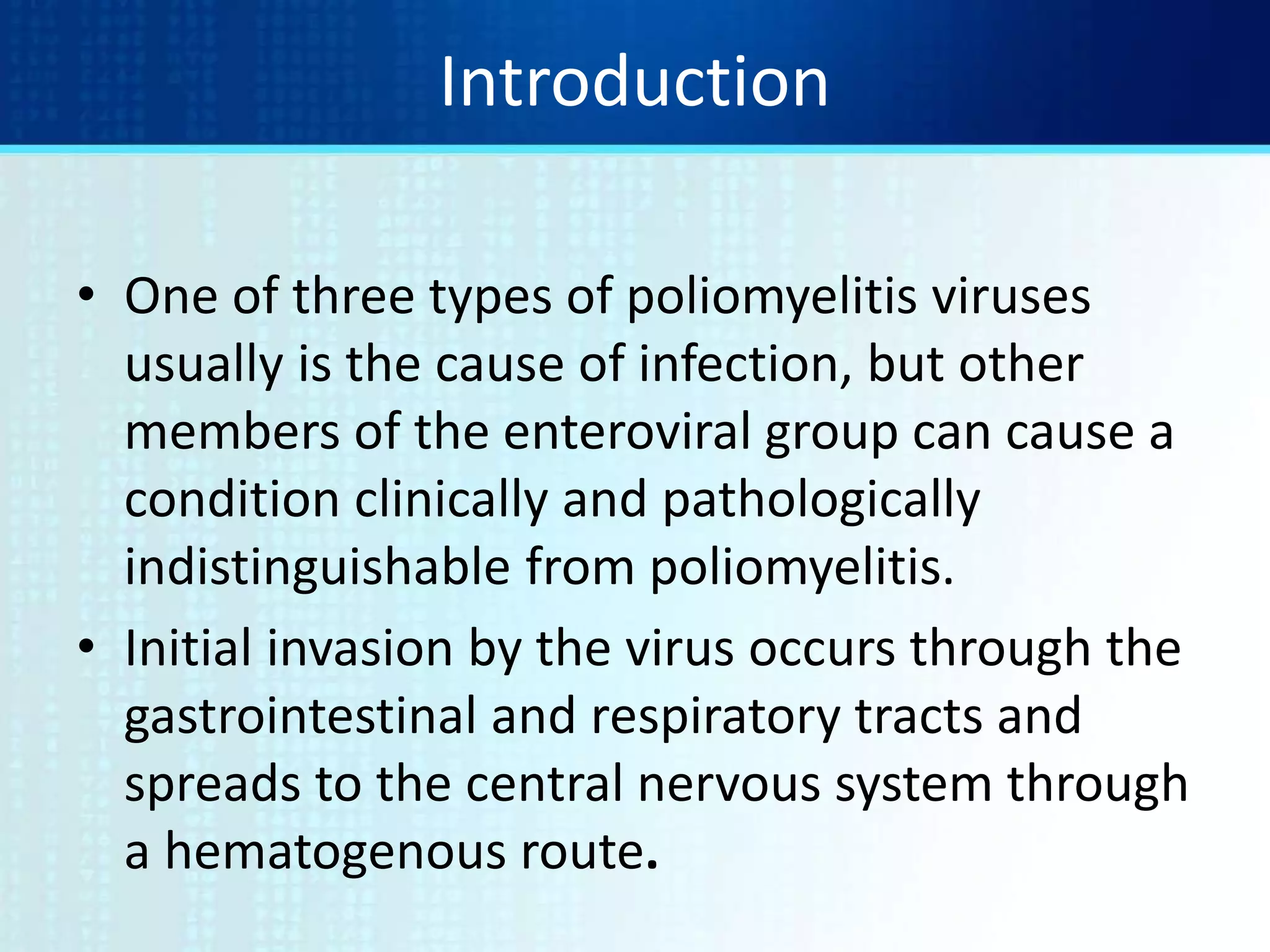 Introduction

• One of three types of poliomyelitis viruses usually is the cause of infection, but other members of the enteroviral group can cause a condition clinically and pathologically indistinguishable from poliomyelitis.

• Initial invasion by the virus occurs through the gastrointestinal and respiratory tracts and spreads to the central nervous system through a hematogenous route.